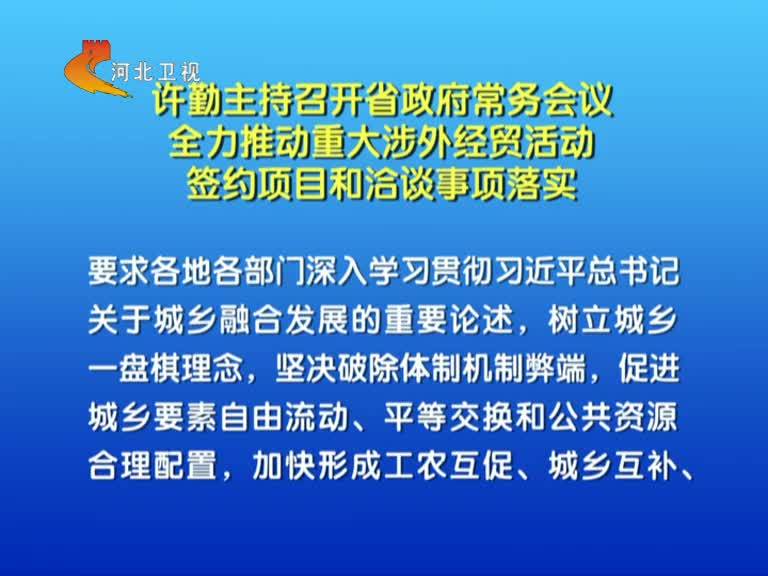 河北卫视

许勤主持召开省政府常务会议
全力推动重大涉外经贸活动
签约项目和洽谈事项落实

要求各地各部门深入学习贯彻习近平总书记关于城乡融合发展的重要论述，树立城乡一盘棋理念，坚决破除体制机制弊端，促进城乡要素自由流动、平等交换和公共资源合理配置，加快形成工农互促、城乡互补、